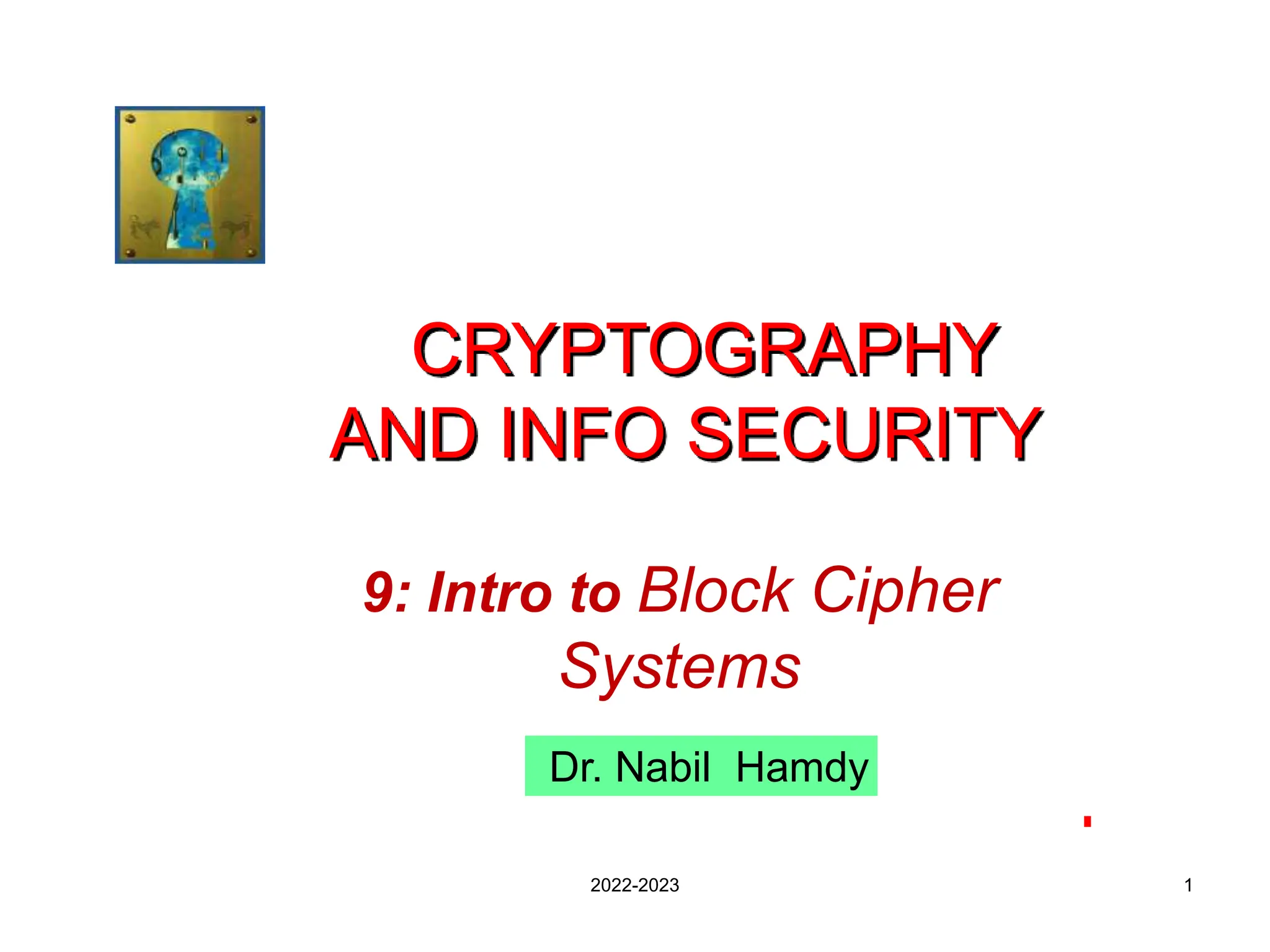 CRYPTOGRAPHY AND INFO SECURITY

9: Intro to Block Cipher Systems

Dr. Nabil Hamdy

2022-2023

1